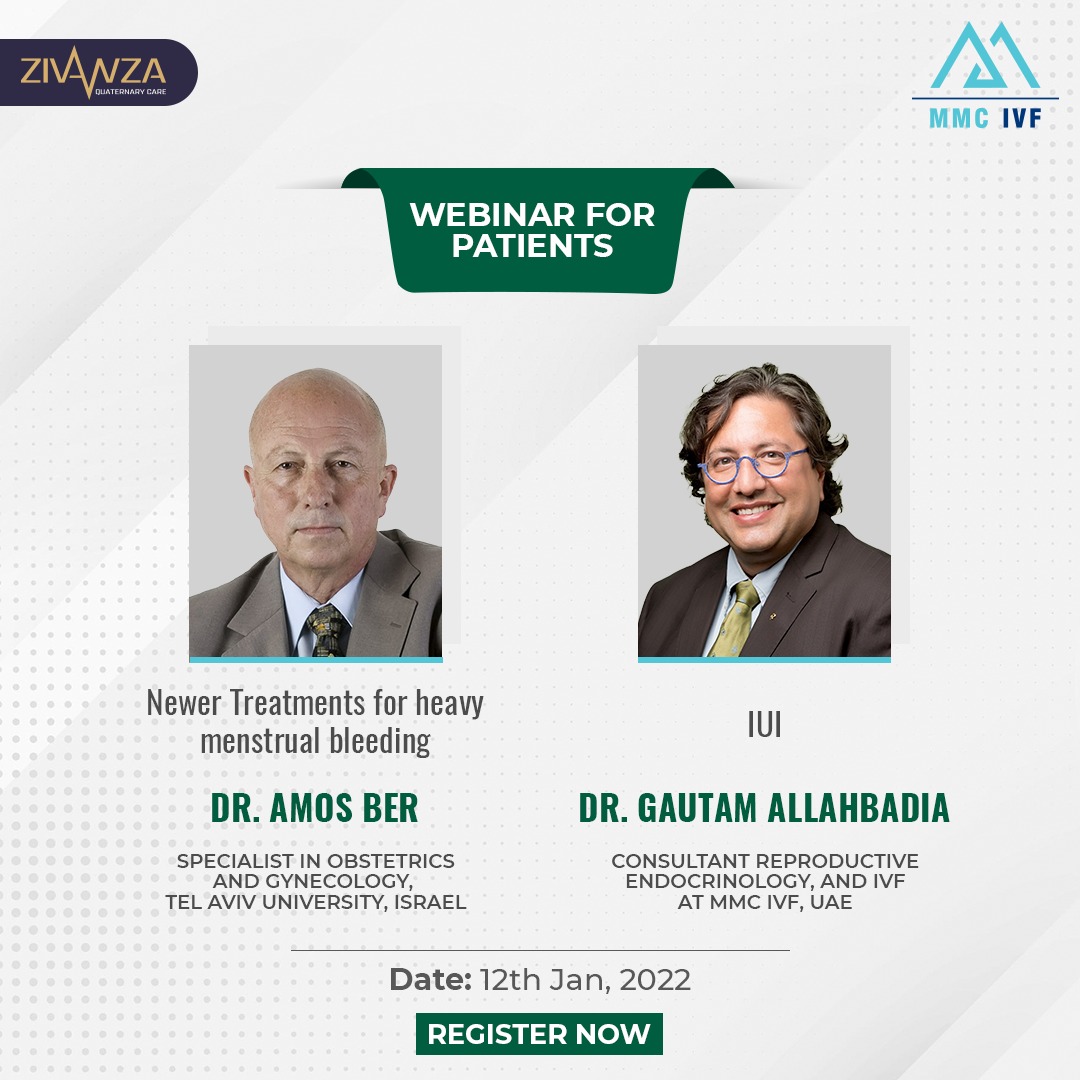 ZIVANZA
QUATERNARY CARE

MMC IVF

WEBINAR FOR PATIENTS

Newer Treatments for heavy menstrual bleeding

DR. AMOS BER

SPECIALIST IN OBSTETRICS AND GYNECOLOGY, TEL AVIV UNIVERSITY, ISRAEL

IUI

DR. GAUTAM ALLAHBADIA

CONSULTANT REPRODUCTIVE ENDOCRINOLOGY, AND IVF AT MMC IVF, UAE

Date: 12th Jan, 2022

REGISTER NOW